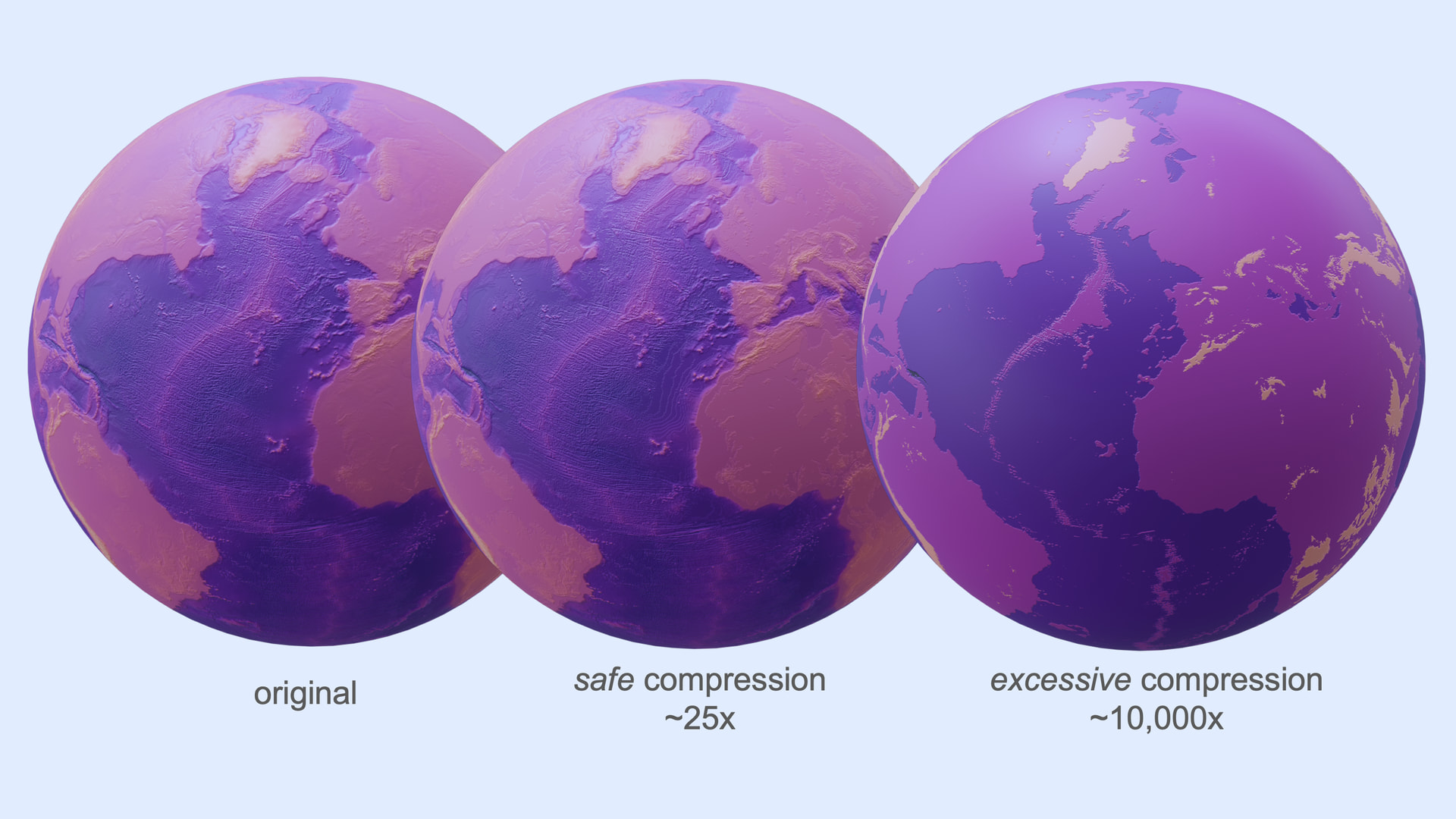 original

safe compression
~25x

excessive compression
~10,000x